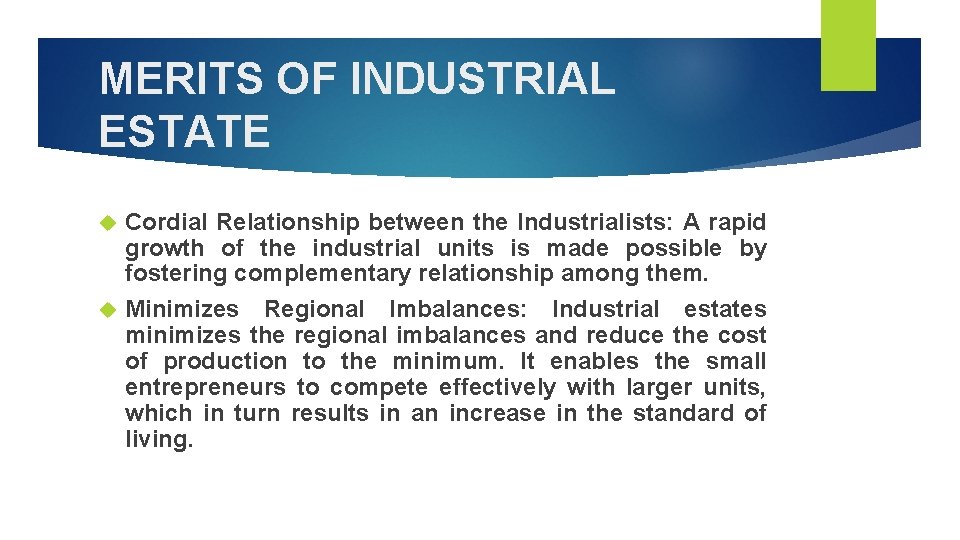 MERITS OF INDUSTRIAL ESTATE

Cordial Relationship between the Industrialists: A rapid growth of the industrial units is made possible by fostering complementary relationship among them.

Minimizes Regional Imbalances: Industrial estates minimizes the regional imbalances and reduce the cost of production to the minimum. It enables the small entrepreneurs to compete effectively with larger units, which in turn results in an increase in the standard of living.